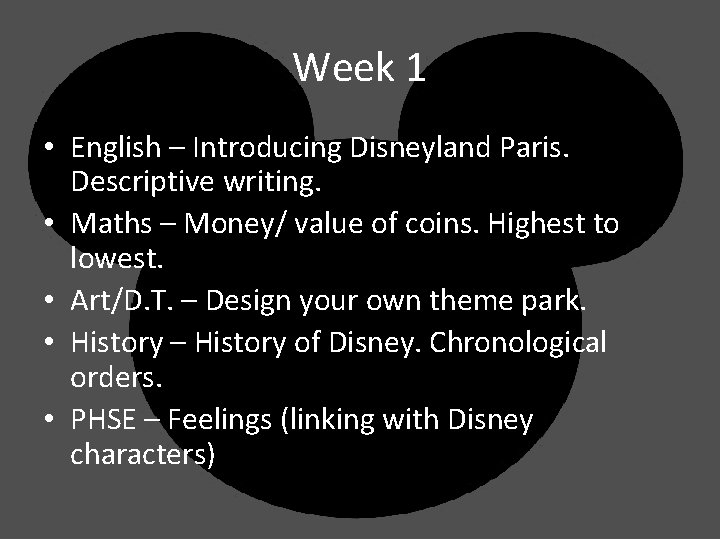 Week 1

• English – Introducing Disneyland Paris. Descriptive writing.
• Maths – Money/ value of coins. Highest to lowest.
• Art/D.T. – Design your own theme park.
• History – History of Disney. Chronological orders.
• PHSE – Feelings (linking with Disney characters)